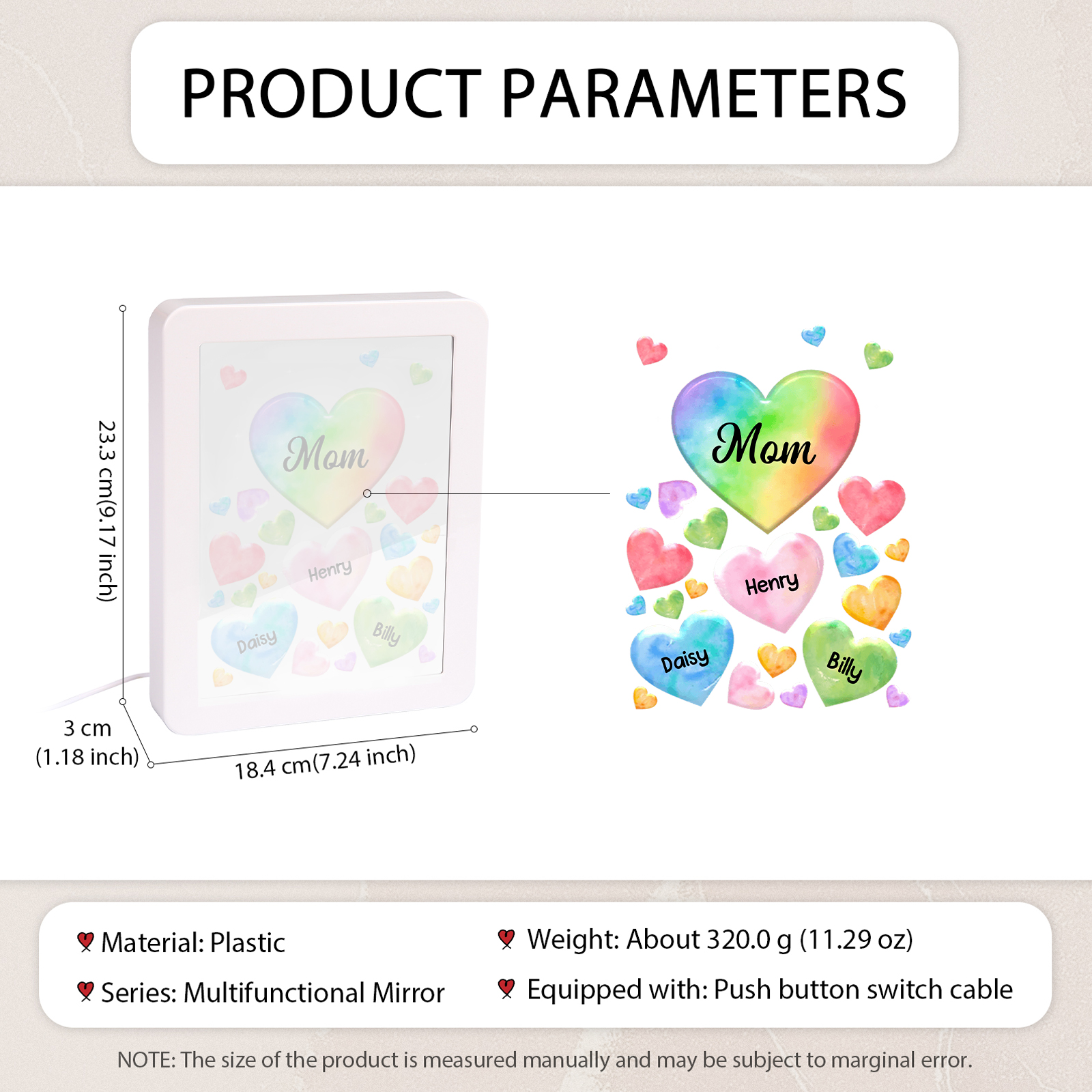 PRODUCT PARAMETERS

23.3 cm(9.17 inch)

Mom

Henry

Daisy

Billy

3 cm (1.18 inch)

18.4 cm(7.24 inch)

Mom

Henry

Daisy

Billy

Material: Plastic

Series: Multifunctional Mirror

Weight: About 320.0 g (11.29 oz)

Equipped with: Push button switch cable

NOTE: The size of the product is measured manually and may be subject to marginal error.